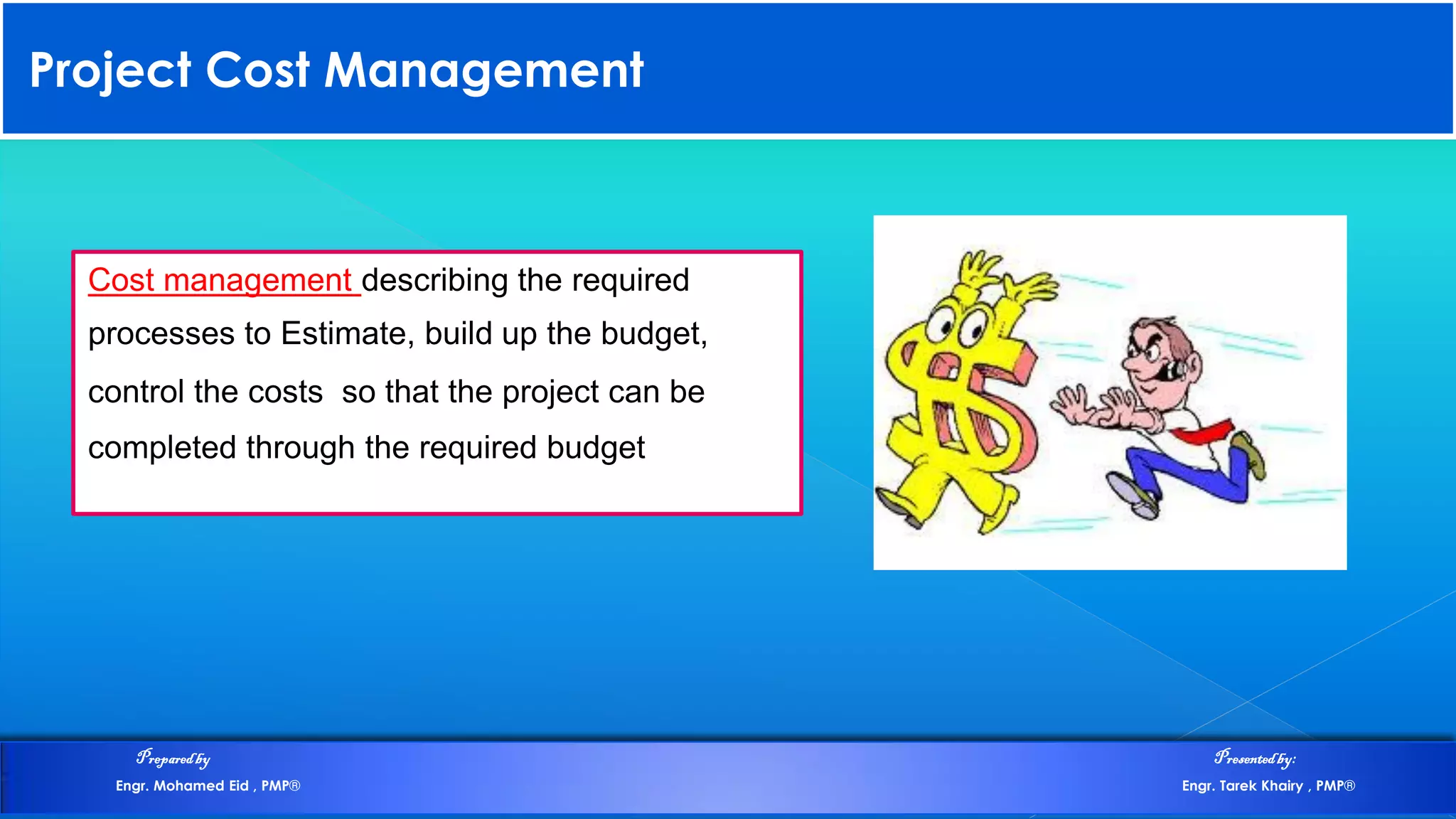 Project Cost Management

Cost management describing the required processes to Estimate, build up the budget, control the costs so that the project can be completed through the required budget

Prepared by
Engr. Mohamed Eid , PMP®

Presented by:
Engr. Tarek Khairy , PMP®